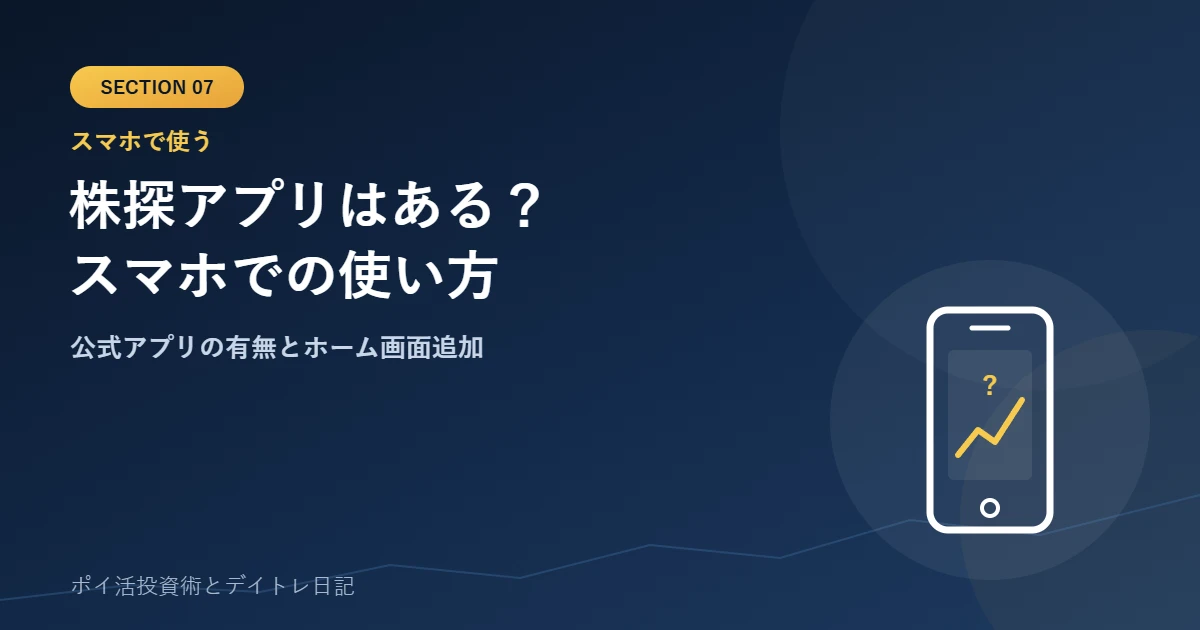 SECTION 07

スマホで使う

株探アプリはある？
スマホでの使い方

公式アプリの有無とホーム画面追加

?

ポイ活投資術とデイトレ日記